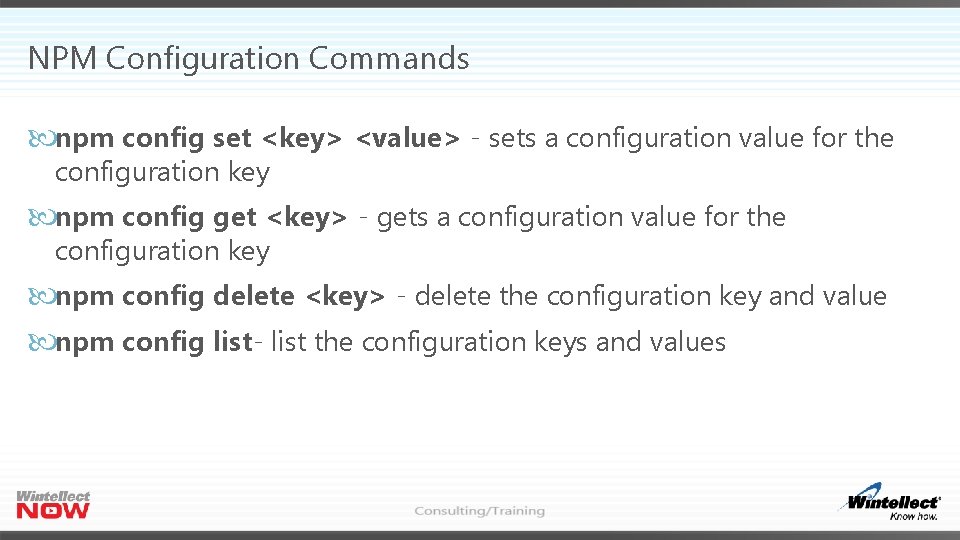 NPM Configuration Commands

npm config set <key> <value> - sets a configuration value for the configuration key

npm config get <key> - gets a configuration value for the configuration key

npm config delete <key> - delete the configuration key and value

npm config list- list the configuration keys and values

Wintellect NOW

Consulting/Training

Wintellect Know how.